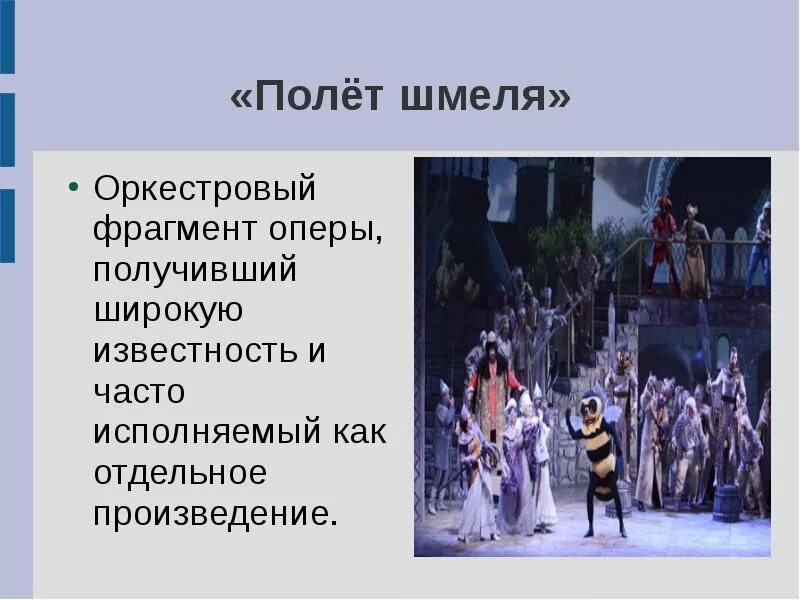 «Полёт шмеля»

• Оркестровый фрагмент оперы, получивший широкую известность и часто исполняемый как отдельное произведение.